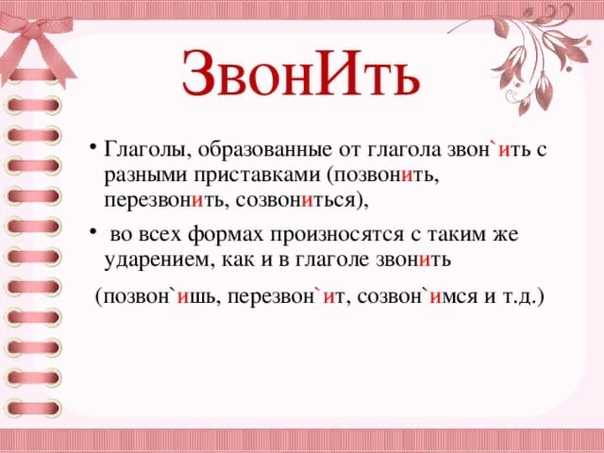 ЗвонИть

• Глаголы, образованные от глагола звон`ить с разными приставками (позвонить, перезвонить, созвониться),

• во всех формах произносятся с таким же ударением, как и в глаголе звонить

(позвон`ишь, перезвон`ит, созвон`имся и т.д.)